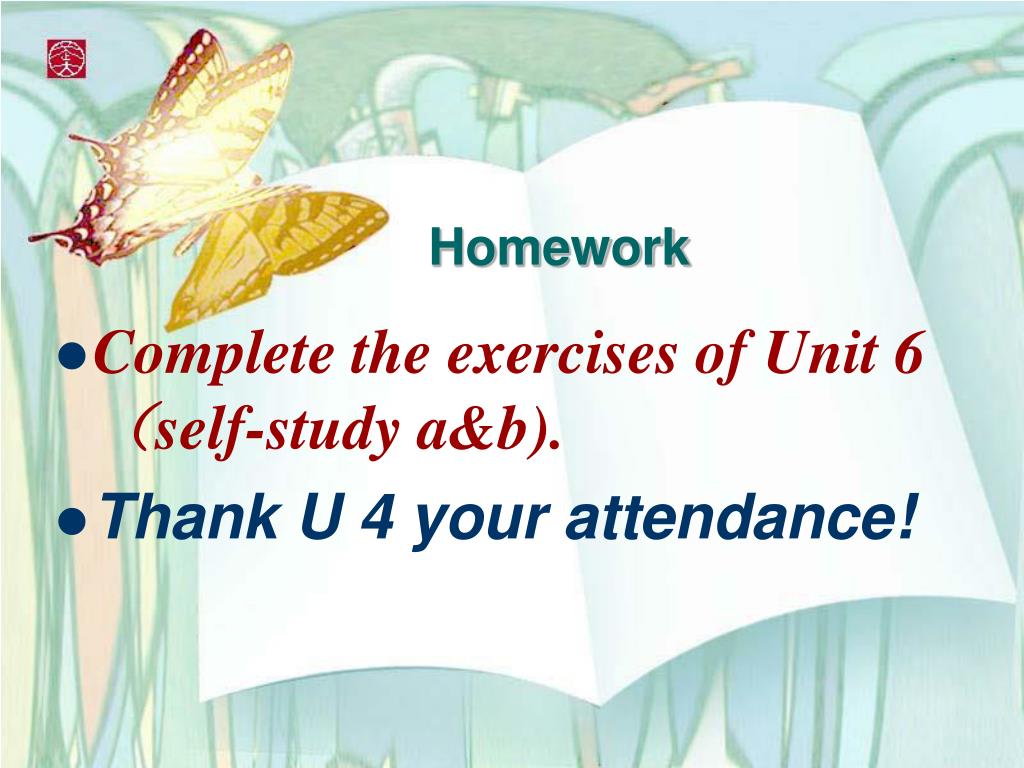 Homework

●Complete the exercises of Unit 6 （self-study a&b).

●Thank U 4 your attendance!